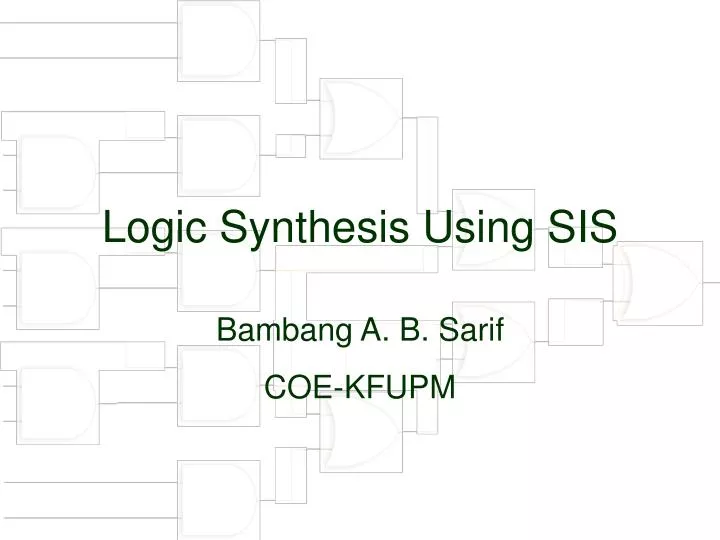 Logic Synthesis Using SIS

Bambang A. B. Sarif

COE-KFUPM